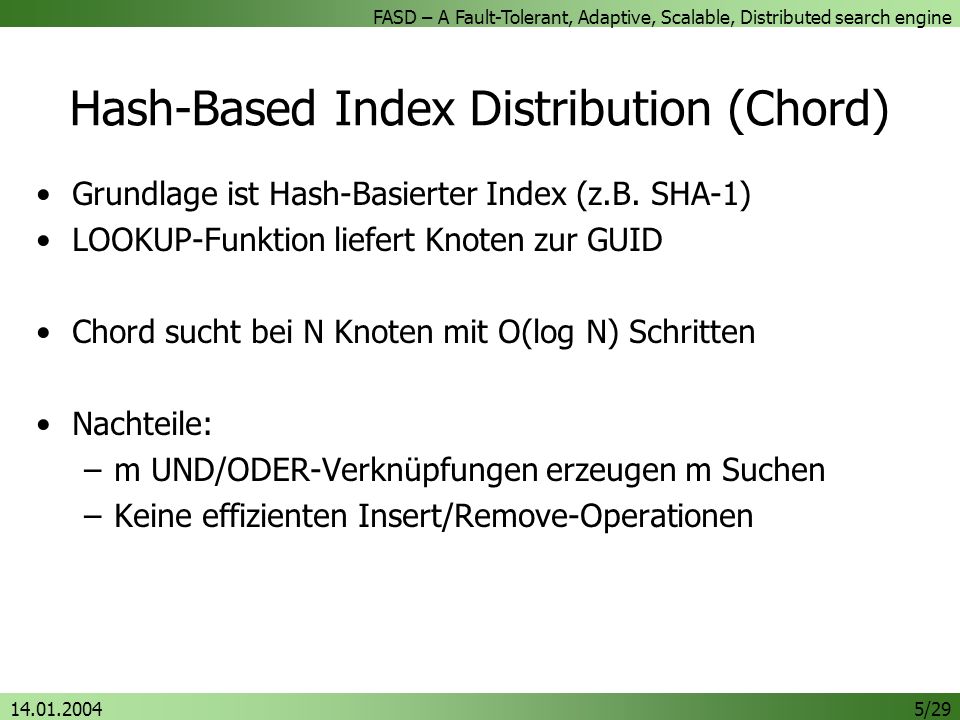 FASD – A Fault-Tolerant, Adaptive, Scalable, Distributed search engine

Hash-Based Index Distribution (Chord)

• Grundlage ist Hash-Basierter Index (z.B. SHA-1)
• LOOKUP-Funktion liefert Knoten zur GUID

• Chord sucht bei N Knoten mit O(log N) Schritten

• Nachteile:
– m UND/ODER-Verknüpfungen erzeugen m Suchen
– Keine effizienten Insert/Remove-Operationen

14.01.2004

5/29